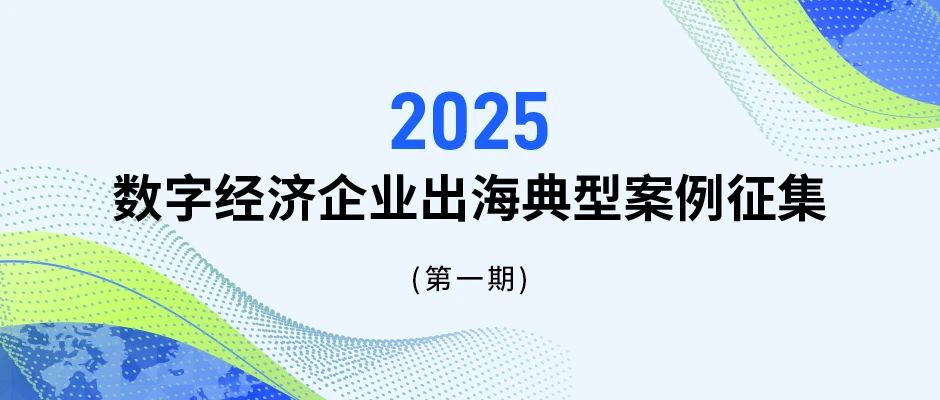 2025
数字经济企业出海典型案例征集

(第一期)